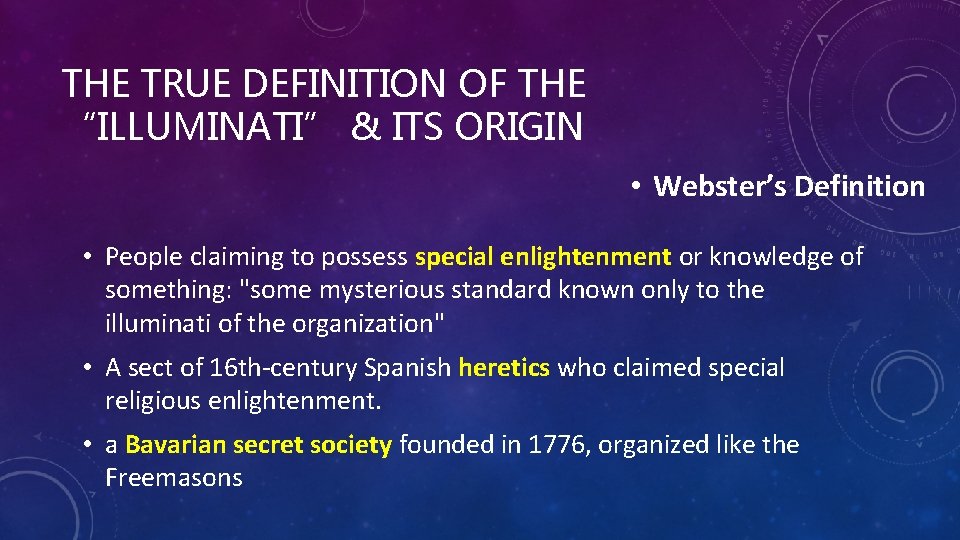 THE TRUE DEFINITION OF THE “ILLUMINATI” & ITS ORIGIN

• Webster’s Definition

• People claiming to possess special enlightenment or knowledge of something: "some mysterious standard known only to the illuminati of the organization"

• A sect of 16th-century Spanish heretics who claimed special religious enlightenment.

• a Bavarian secret society founded in 1776, organized like the Freemasons